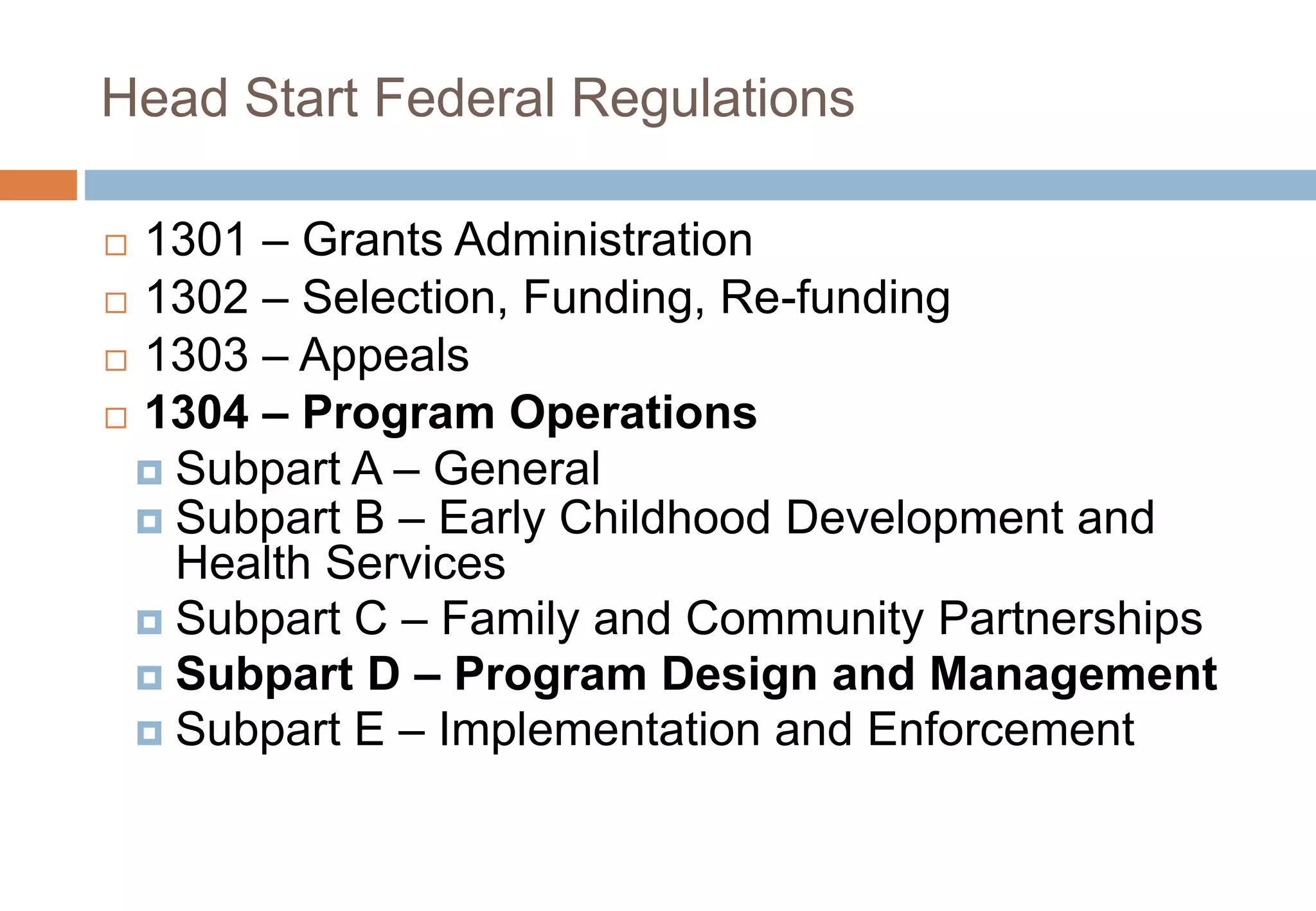 Head Start Federal Regulations

1301 – Grants Administration
1302 – Selection, Funding, Re-funding
1303 – Appeals
1304 – Program Operations
Subpart A – General
Subpart B – Early Childhood Development and Health Services
Subpart C – Family and Community Partnerships
Subpart D – Program Design and Management
Subpart E – Implementation and Enforcement